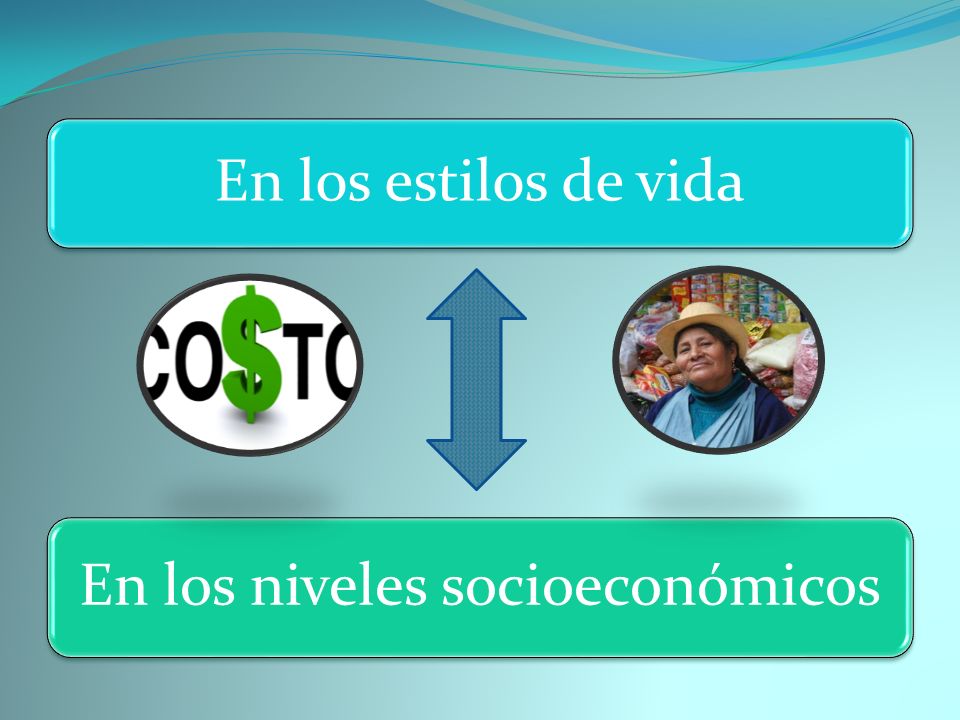 En los estilos de vida

CO$TO

En los niveles socioeconómicos